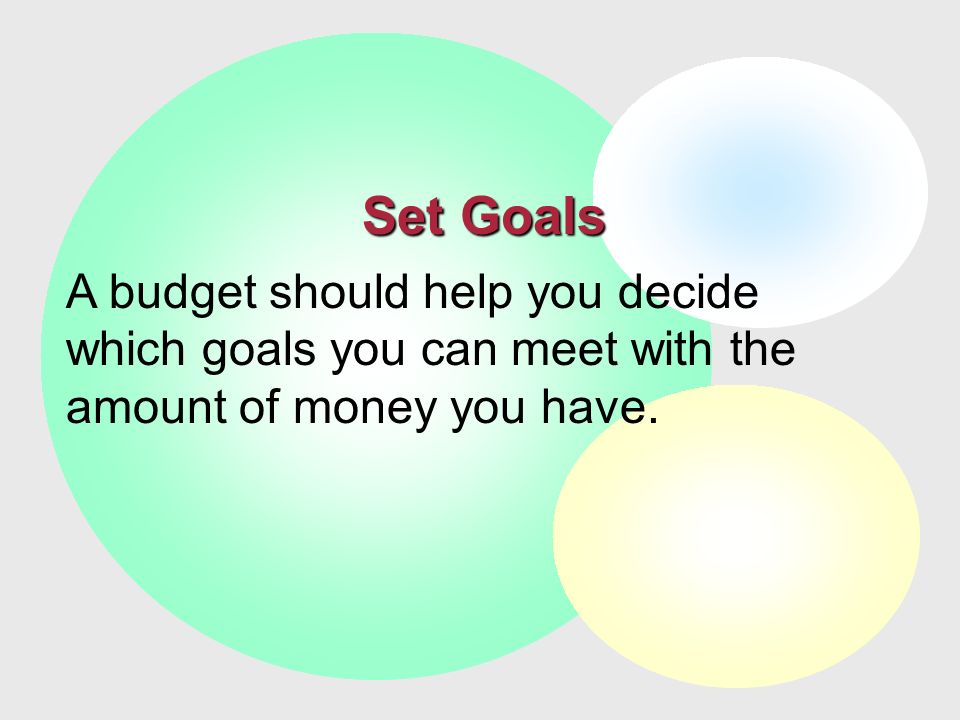 Set Goals

A budget should help you decide which goals you can meet with the amount of money you have.